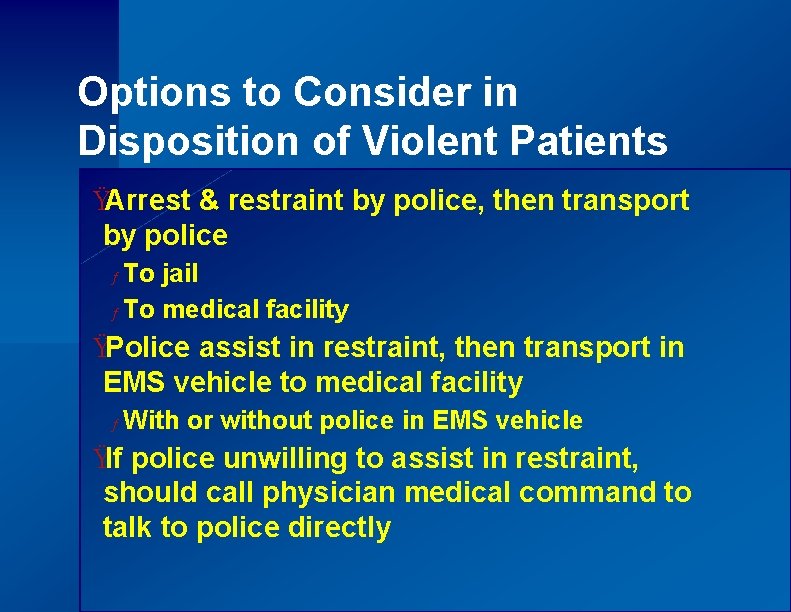 Options to Consider in Disposition of Violent Patients

ŸArrest & restraint by police, then transport by police

ƒ To jail

ƒ To medical facility

ŸPolice assist in restraint, then transport in EMS vehicle to medical facility

ƒ With or without police in EMS vehicle

ŸIf police unwilling to assist in restraint, should call physician medical command to talk to police directly